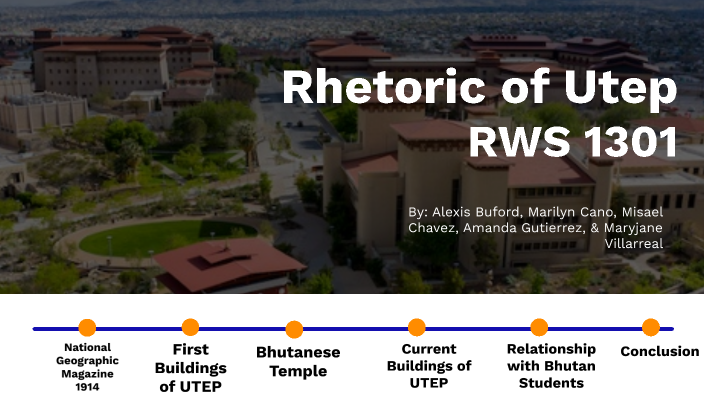 Rhetoric of Utep
RWS 1301

By: Alexis Buford, Marilyn Cano, Misael Chavez, Amanda Gutierrez, & Maryjane Villarreal

National Geographic Magazine 1914

First Buildings of UTEP

Bhutanese Temple

Current Buildings of UTEP

Relationship with Bhutan Students

Conclusion